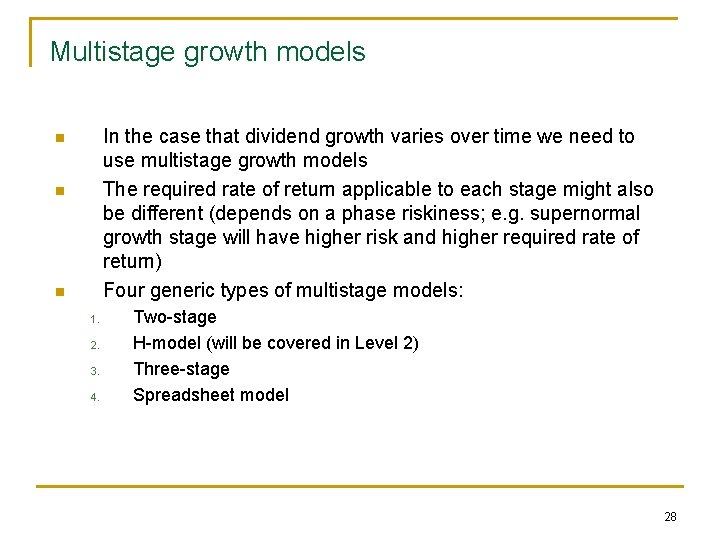 Multistage growth models

- In the case that dividend growth varies over time we need to use multistage growth models
- The required rate of return applicable to each stage might also be different (depends on a phase riskiness; e.g. supernormal growth stage will have higher risk and higher required rate of return)
- Four generic types of multistage models:
1. Two-stage
2. H-model (will be covered in Level 2)
3. Three-stage
4. Spreadsheet model

28